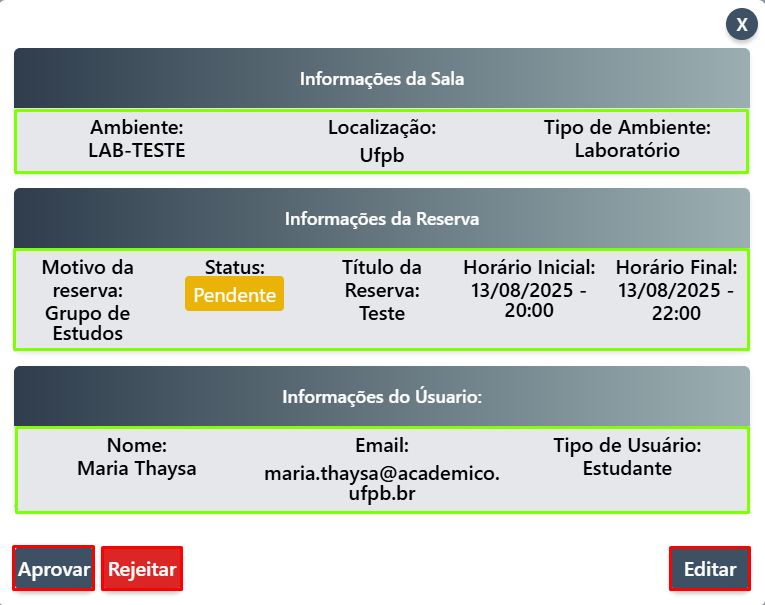 X

Informações da Sala

Ambiente:
LAB-TESTE

Localização:
Ufpb

Tipo de Ambiente:
Laboratório

Informações da Reserva

Motivo da reserva:
Grupo de Estudos

Status:
Pendente

Título da Reserva:
Teste

Horário Inicial:
13/08/2025 - 20:00

Horário Final:
13/08/2025 - 22:00

Informações do Úsuario:

Nome:
Maria Thaysa

Email:
maria.thaysa@academico.ufpb.br

Tipo de Usuário:
Estudante

Aprovar

Rejeitar

Editar